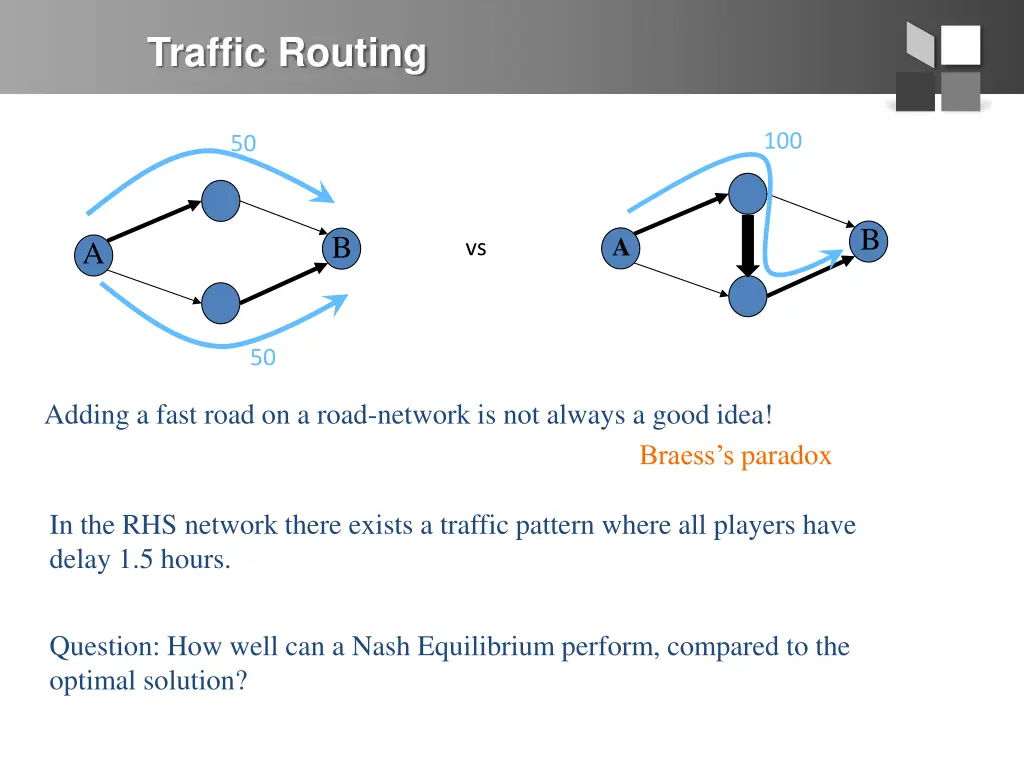 Traffic Routing

50

A

B

50

vs

100

A

B

Adding a fast road on a road-network is not always a good idea!

Braess's paradox

In the RHS network there exists a traffic pattern where all players have delay 1.5 hours.

Question: How well can a Nash Equilibrium perform, compared to the optimal solution?